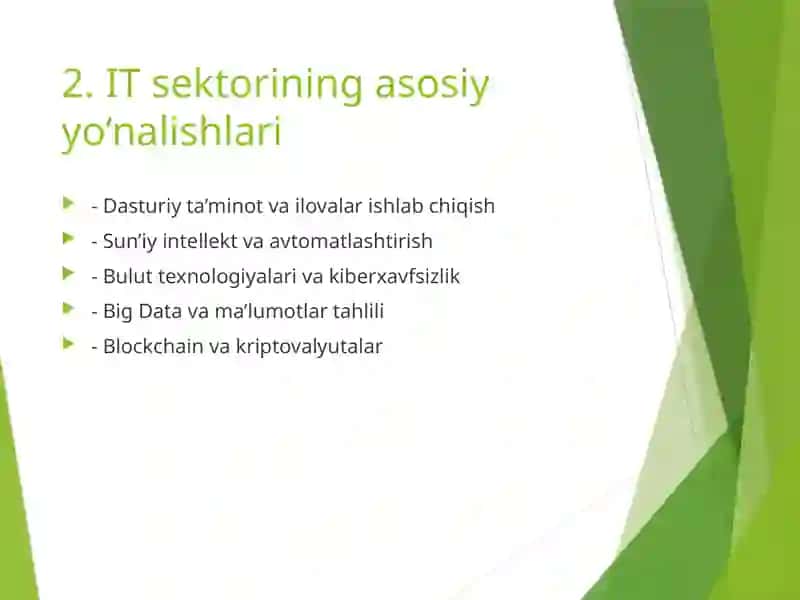 2. IT sektorining asosiy yo‘nalishlari

- Dasturiy ta’minot va ilovalar ishlab chiqish
- Sun’iy intellekt va avtomatlashtirish
- Bulut texnologiyalari va kiberxavfsizlik
- Big Data va ma’lumotlar tahlili
- Blockchain va kriptovalyutalar